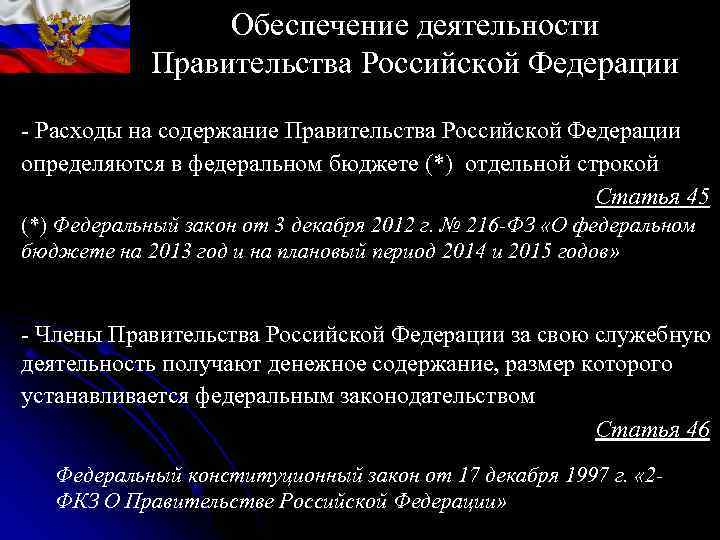 Обеспечение деятельности Правительства Российской Федерации

- Расходы на содержание Правительства Российской Федерации определяются в федеральном бюджете (*) отдельной строкой

Статья 45

(*) Федеральный закон от 3 декабря 2012 г. № 216-ФЗ «О федеральном бюджете на 2013 год и на плановый период 2014 и 2015 годов»

- Члены Правительства Российской Федерации за свою служебную деятельность получают денежное содержание, размер которого устанавливается федеральным законодательством

Статья 46

Федеральный конституционный закон от 17 декабря 1997 г. «2-ФКЗ О Правительстве Российской Федерации»